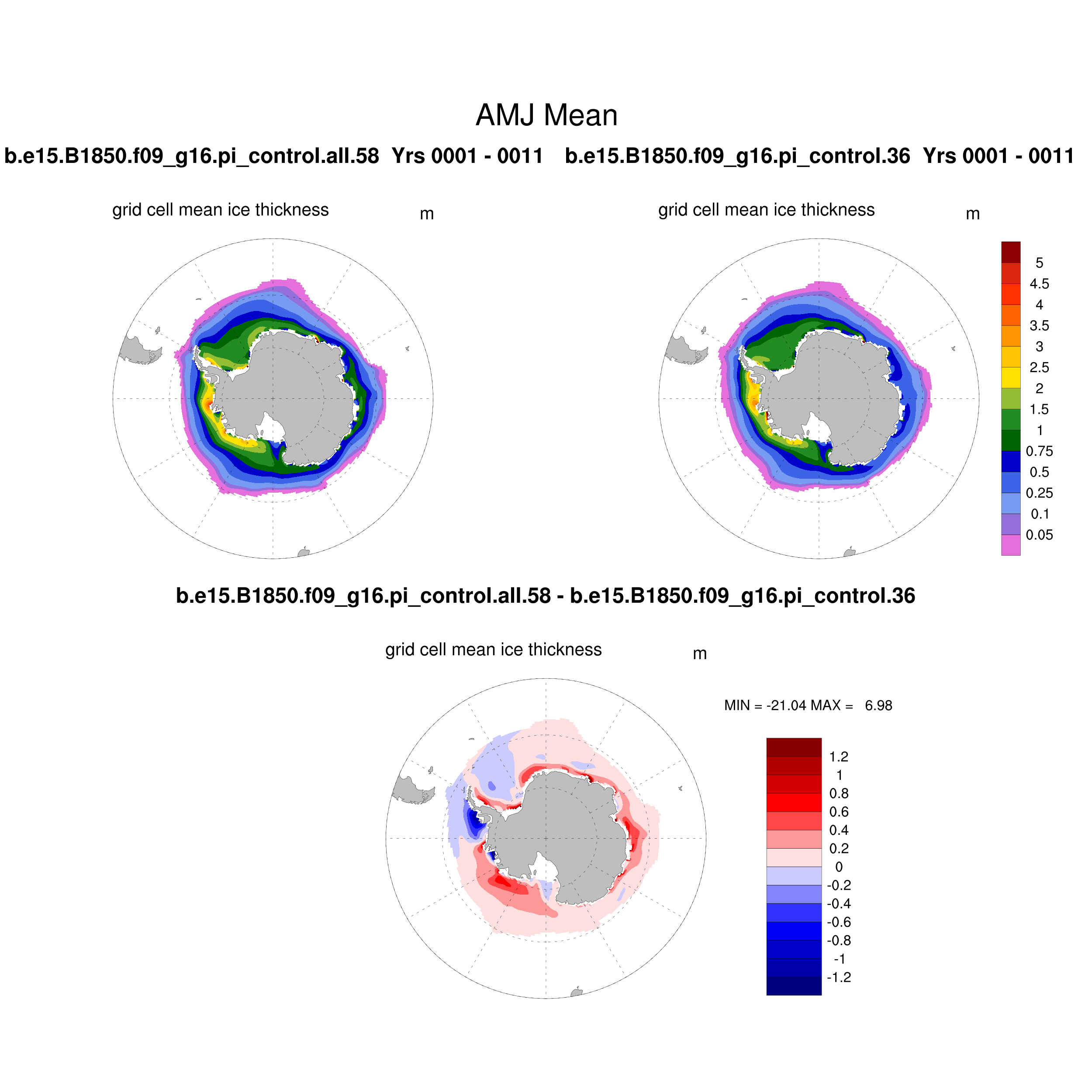 AMJ Mean

b.e15.B1850.f09_g16.pi_control.all.58 Yrs 0001 - 0011

b.e15.B1850.f09_g16.pi_control.36 Yrs 0001 - 0011

grid cell mean ice thickness m

grid cell mean ice thickness m

5
4.5
4
3.5
3
2.5
2
1.5
1
0.75
0.5
0.25
0.1
0.05

b.e15.B1850.f09_g16.pi_control.all.58 - b.e15.B1850.f09_g16.pi_control.36

grid cell mean ice thickness m

MIN = -21.04 MAX = 6.98

1.2
1
0.8
0.6
0.4
0.2
0
-0.2
-0.4
-0.6
-0.8
-1
-1.2